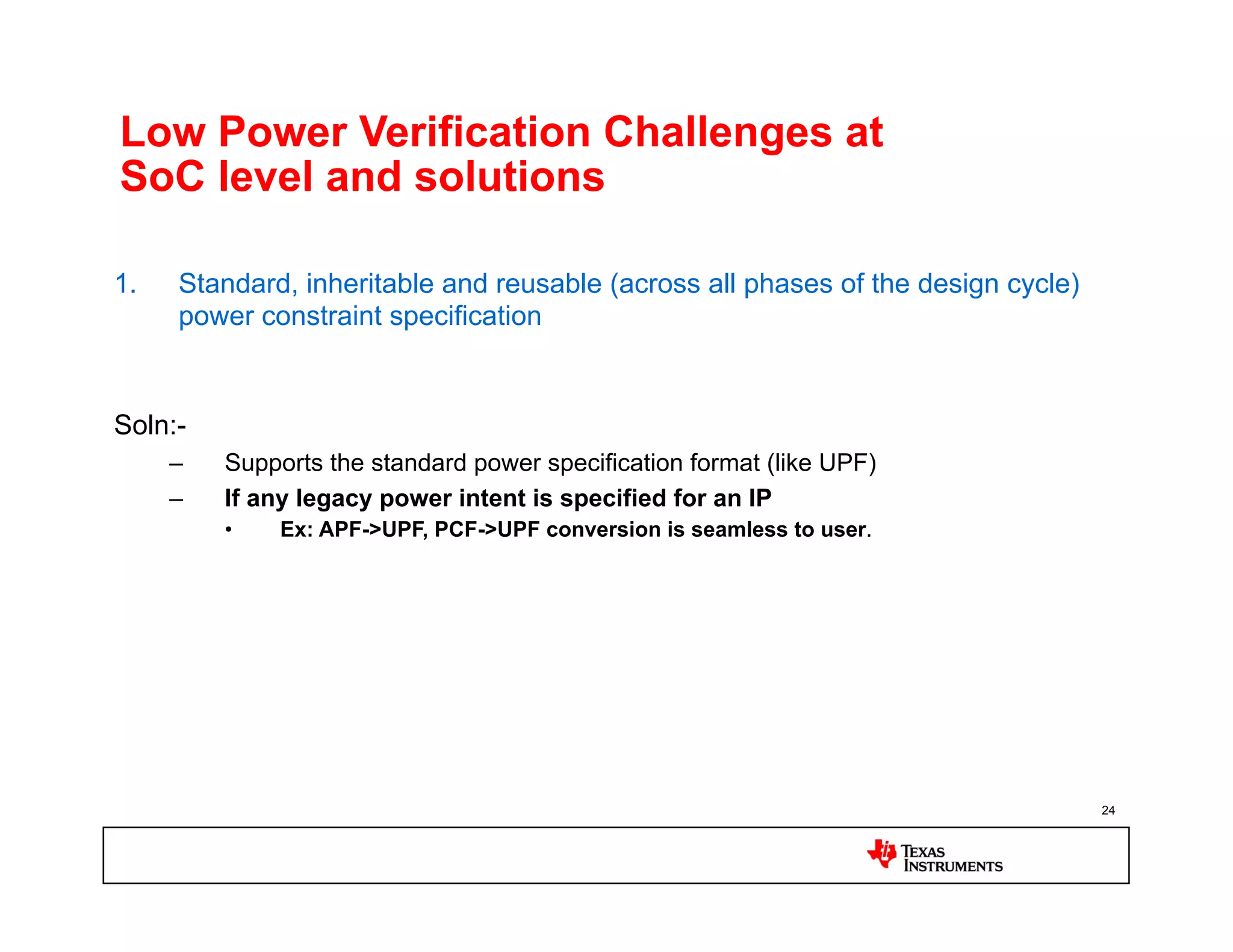 Low Power Verification Challenges at SoC level and solutions

1. Standard, inheritable and reusable (across all phases of the design cycle) power constraint specification

Soln:-

– Supports the standard power specification format (like UPF)

– If any legacy power intent is specified for an IP

• Ex: APF->UPF, PCF->UPF conversion is seamless to user.

24

TEXAS INSTRUMENTS